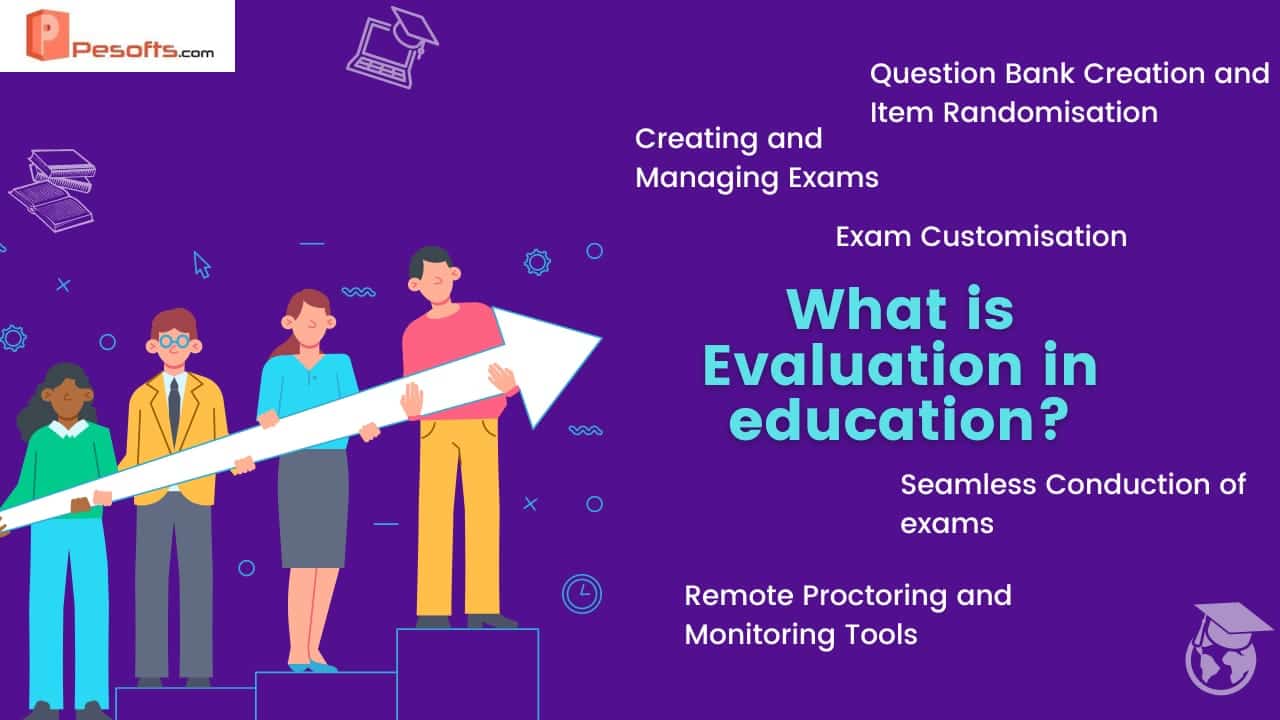 Pesofts.com

Question Bank Creation and Item Randomisation

Creating and Managing Exams

Exam Customisation

What is Evaluation in education?

Seamless Conduction of exams

Remote Proctoring and Monitoring Tools